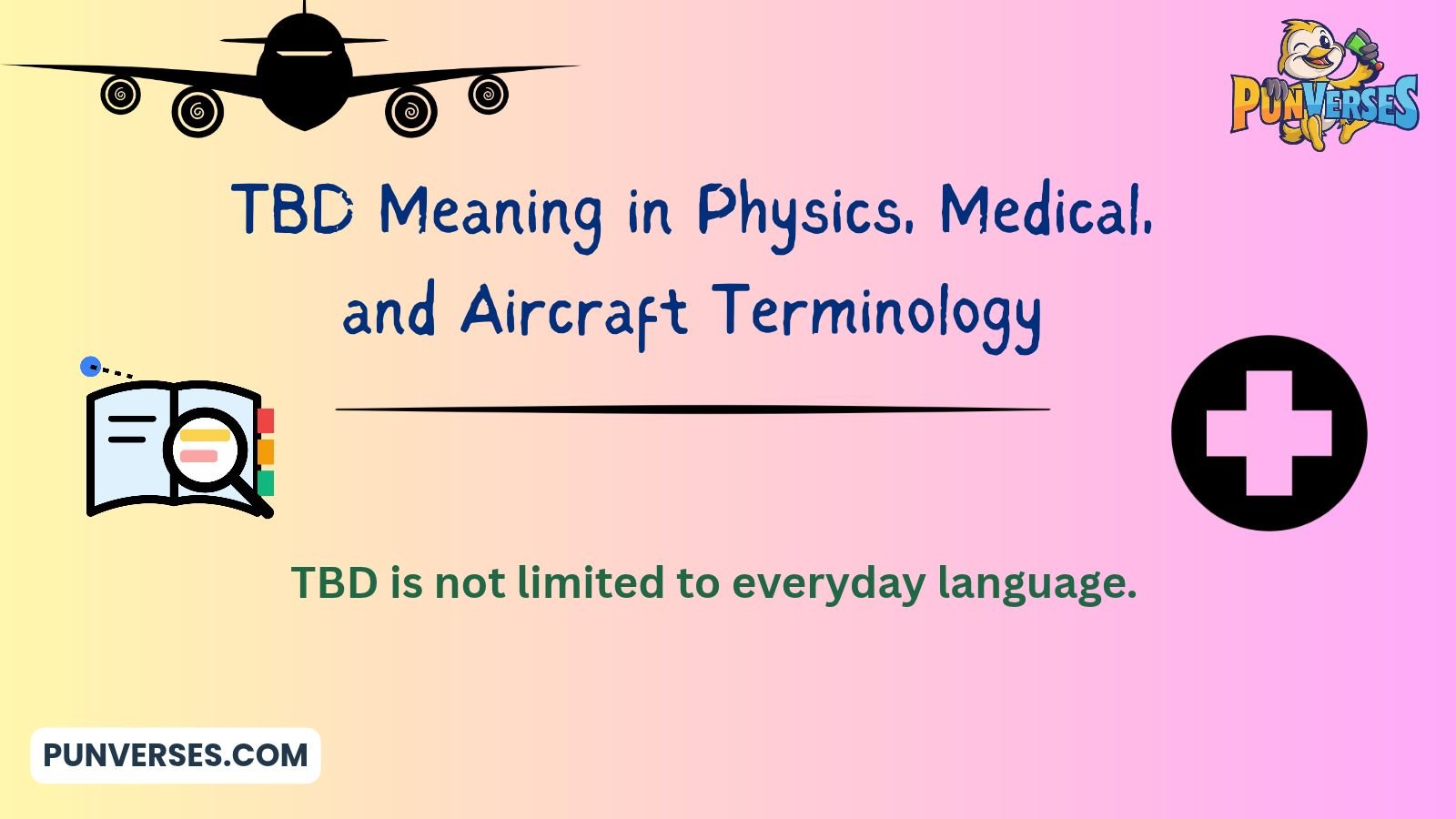 PUNVERSES

TBD Meaning in Physics, Medical, and Aircraft Terminology

TBD is not limited to everyday language.

PUNVERSES.COM